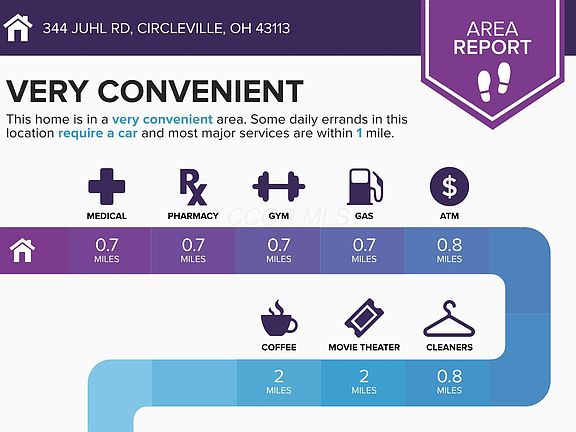 344 JUHL RD, CIRCLEVILLE, OH 43113

AREA REPORT

VERY CONVENIENT

This home is in a very convenient area. Some daily errands in this location require a car and most major services are within 1 mile.

MEDICAL

PHARMACY

GYM

GAS

ATM

CCOR MLS

0.7 MILES

0.7 MILES

0.7 MILES

0.7 MILES

0.8 MILES

COFFEE

MOVIE THEATER

CLEANERS

2 MILES

2 MILES

0.8 MILES